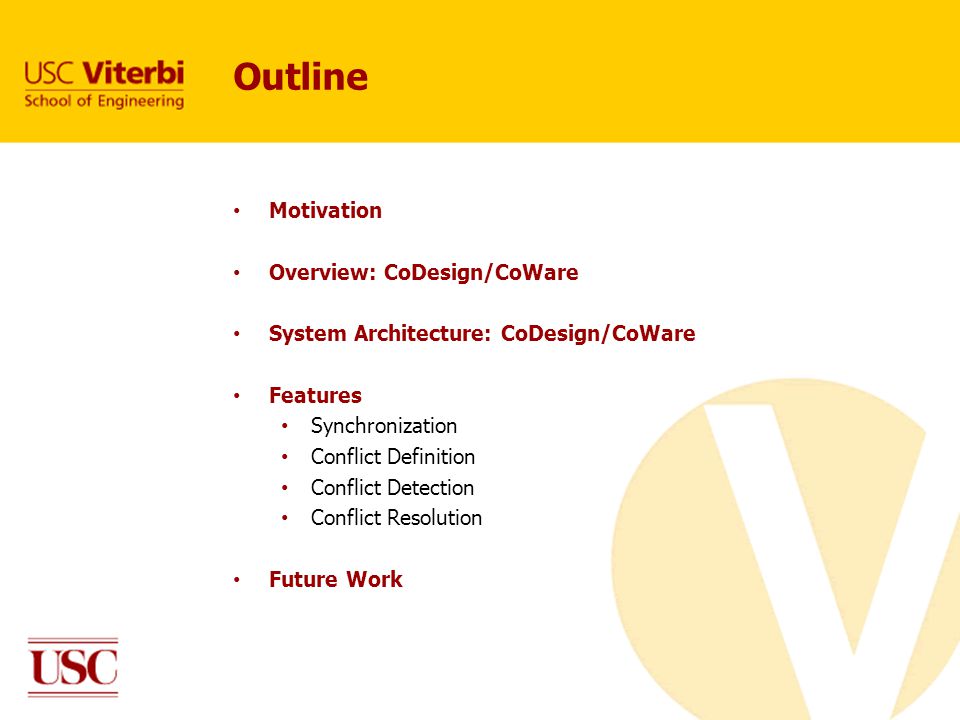 USC Viterbi
School of Engineering

Outline

• Motivation

• Overview: CoDesign/CoWare

• System Architecture: CoDesign/CoWare

• Features
  • Synchronization
  • Conflict Definition
  • Conflict Detection
  • Conflict Resolution

• Future Work

USC